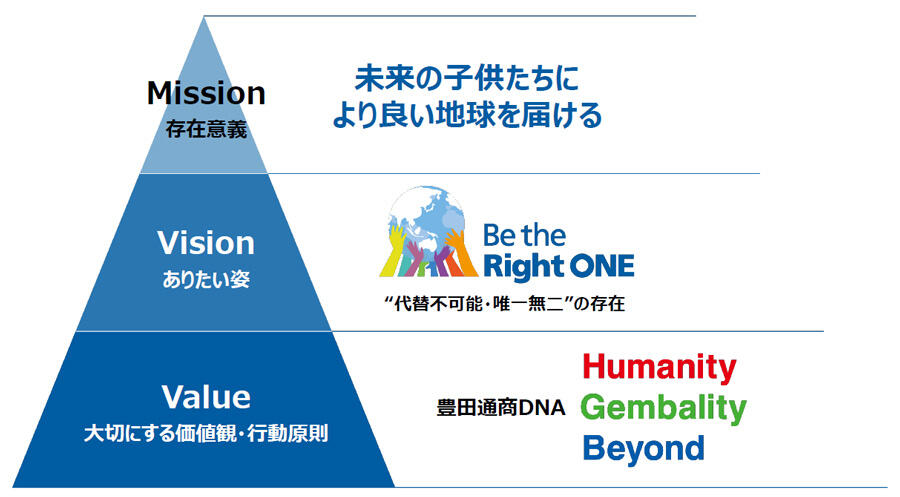 Mission
存在意義

未来の子供たちに
より良い地球を届ける

Vision
ありたい姿

Be the
Right ONE

“代替不可能・唯一無二”の存在

Value
大切にする価値観・行動原則

豊田通商DNA

Humanity
Gembality
Beyond